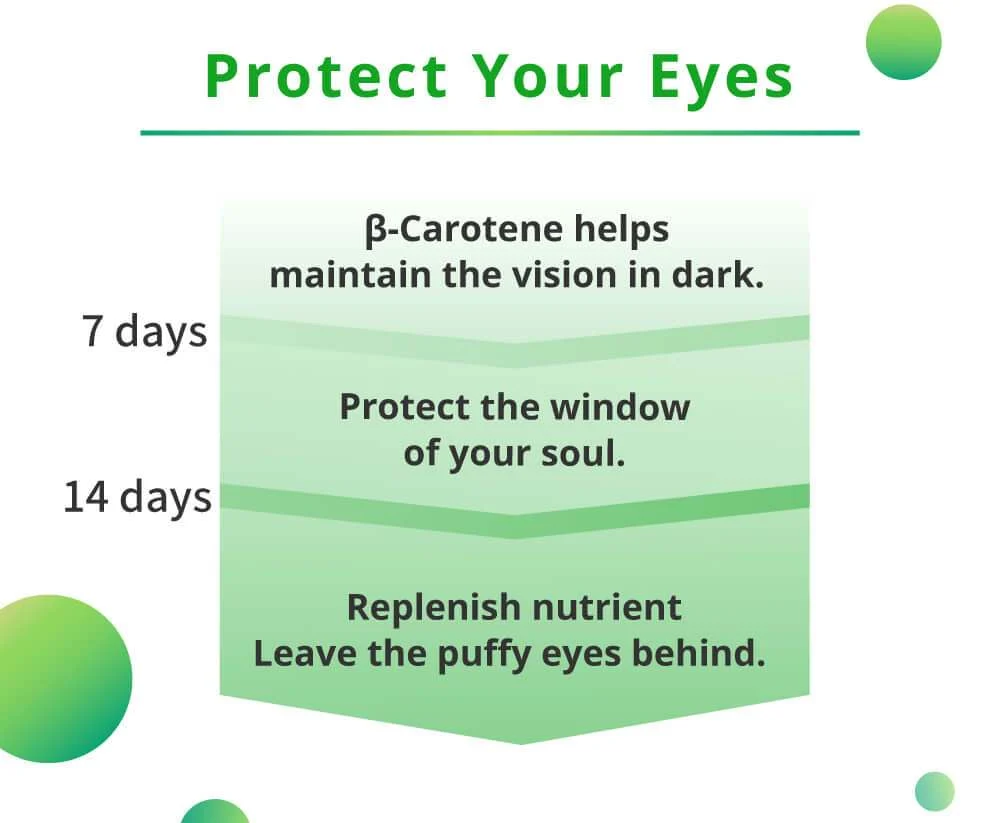 Protect Your Eyes

β-Carotene helps maintain the vision in dark.

7 days

Protect the window of your soul.

14 days

Replenish nutrient
Leave the puffy eyes behind.